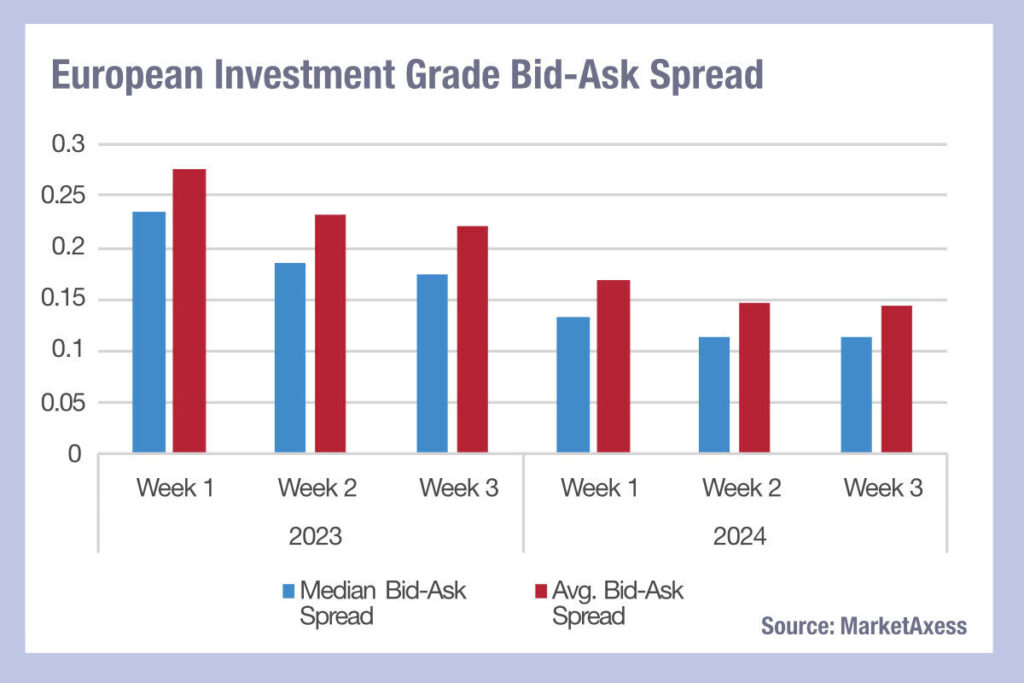 European Investment Grade Bid-Ask Spread

0.3
0.25
0.2
0.15
0.1
0.05
0

Week 1
Week 2
Week 3
Week 1
Week 2
Week 3

2023
2024

Median Bid-Ask Spread
Avg. Bid-Ask Spread

Source: MarketAxess